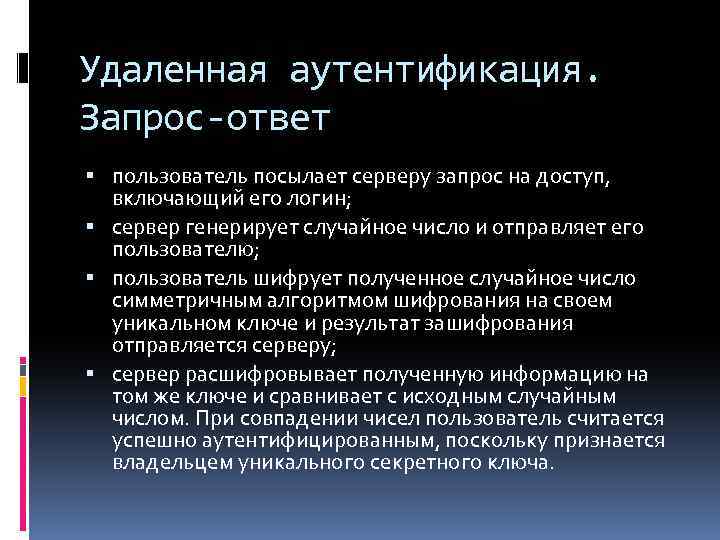 Удаленная аутентификация. Запрос-ответ

▪ пользователь посылает серверу запрос на доступ, включающий его логин;
▪ сервер генерирует случайное число и отправляет его пользователю;
▪ пользователь шифрует полученное случайное число симметричным алгоритмом шифрования на своем уникальном ключе и результат зашифрования отправляется серверу;
▪ сервер расшифровывает полученную информацию на том же ключе и сравнивает с исходным случайным числом. При совпадении чисел пользователь считается успешно аутентифицированным, поскольку признается владельцем уникального секретного ключа.